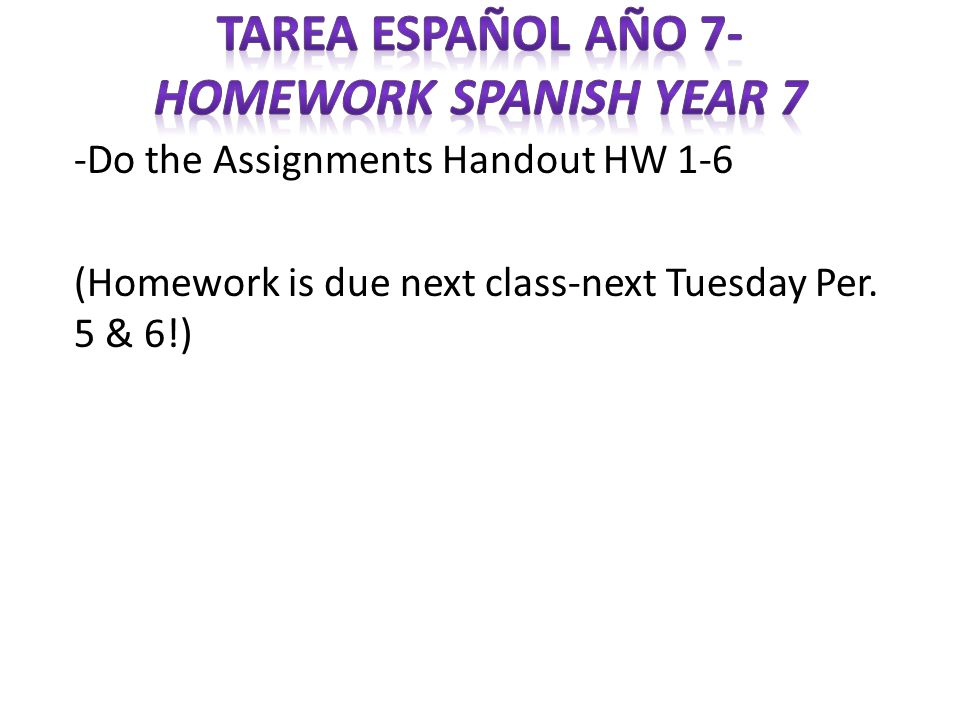 TAREA ESPAÑOL AÑO 7-
HOMEWORK SPANISH YEAR 7

-Do the Assignments Handout HW 1-6

(Homework is due next class-next Tuesday Per. 5 & 6!)